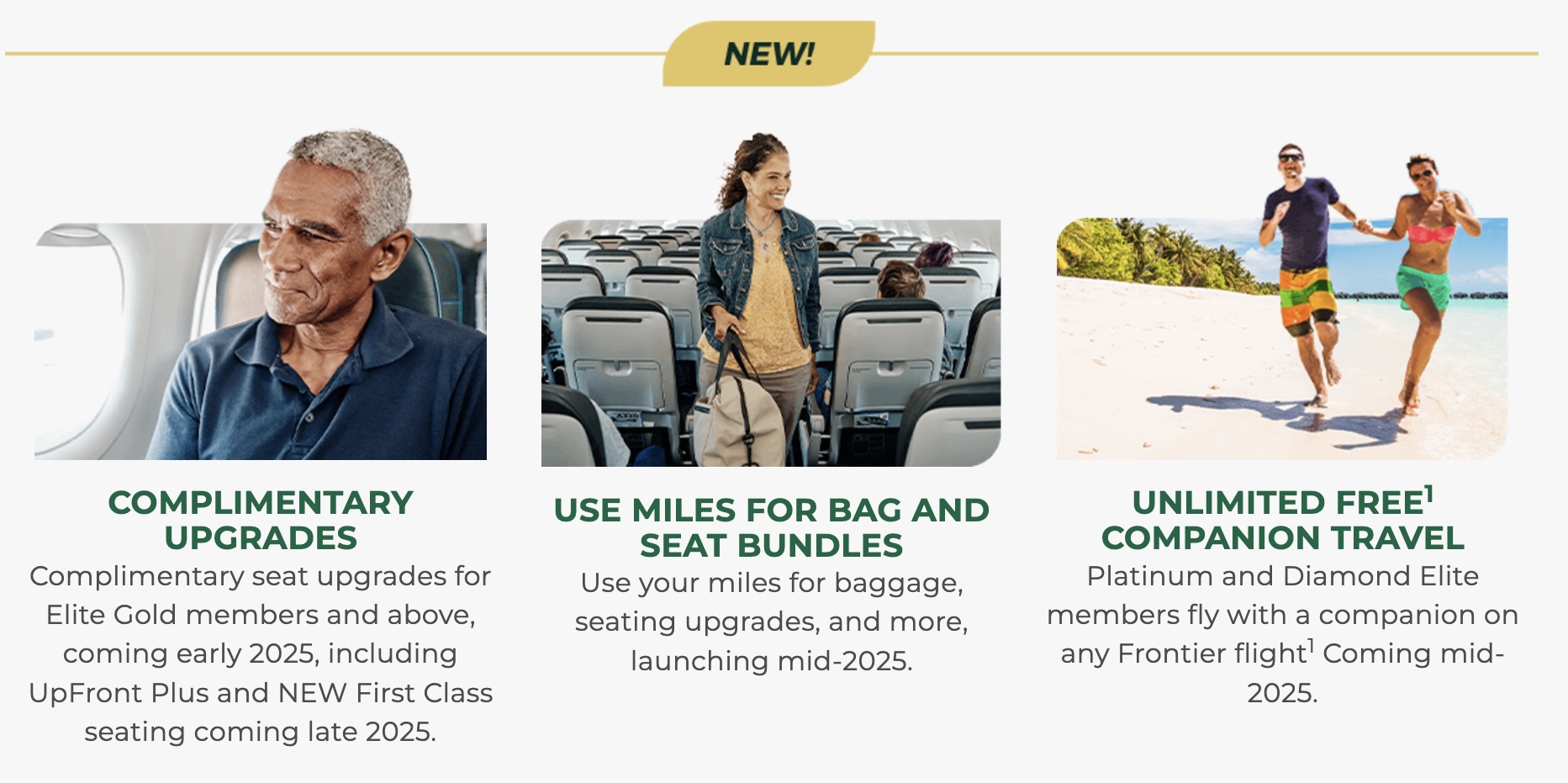 NEW!

COMPLIMENTARY UPGRADES

Complimentary seat upgrades for Elite Gold members and above, coming early 2025, including UpFront Plus and NEW First Class seating coming late 2025.

USE MILES FOR BAG AND SEAT BUNDLES

Use your miles for baggage, seating upgrades, and more, launching mid-2025.

UNLIMITED FREE$^1$ COMPANION TRAVEL

Platinum and Diamond Elite members fly with a companion on any Frontier flight$^1$ Coming mid-2025.